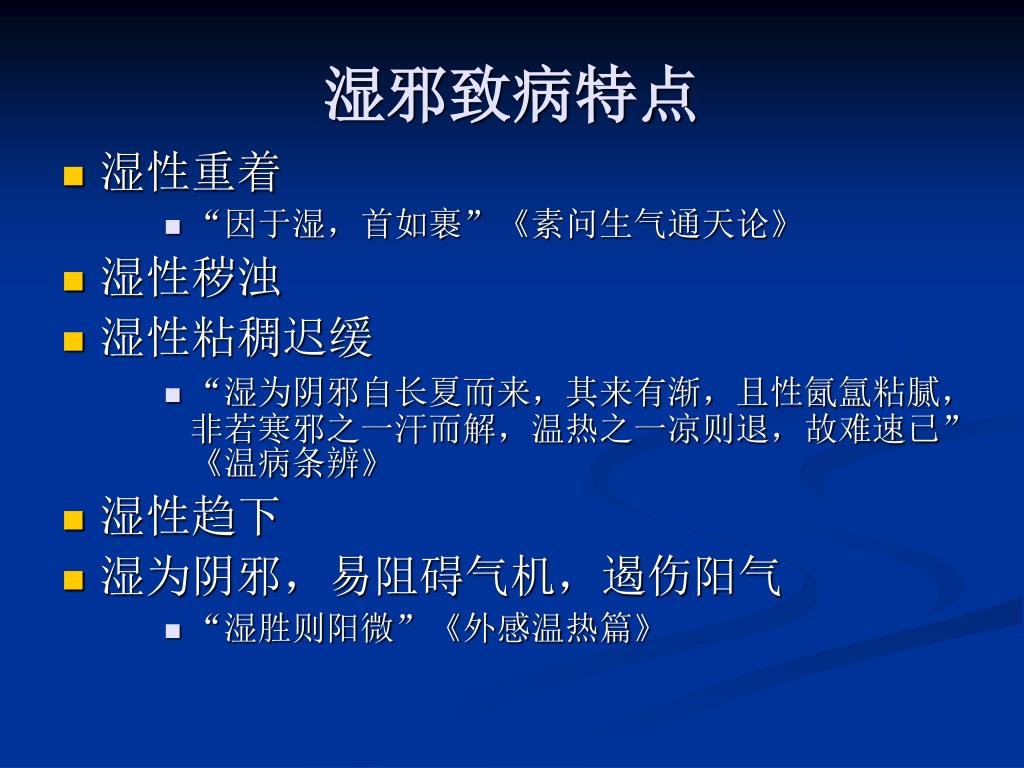 湿邪致病特点

湿性重着

“因于湿，首如裹”《素问生气通天论》

湿性秽浊

湿性粘稠迟缓

“湿为阴邪自长夏而来，其来有渐，且性氤氲粘腻，非若寒邪之一汗而解，温热之一凉则退，故难速已”《温病条辨》

湿性趋下

湿为阴邪，易阻碍气机，遏伤阳气

“湿胜则阳微”《外感温热篇》